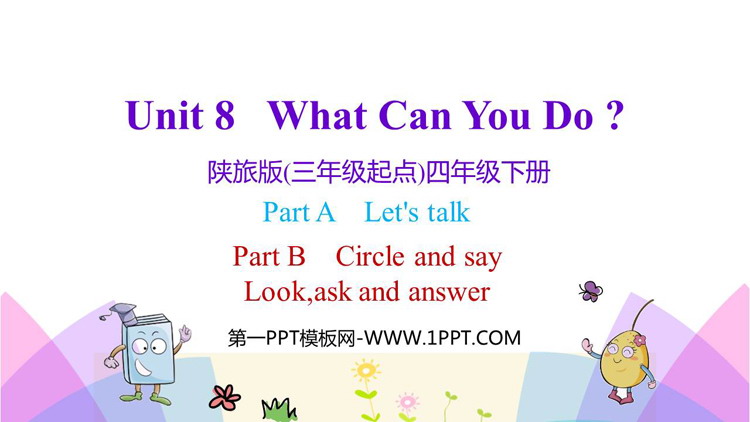 Unit 8 What Can You Do ?

陕旅版(三年级起点)四年级下册

Part A Let's talk

Part B Circle and say
Look,ask and answer

第一PPT模板网-WWW.1PPT.COM